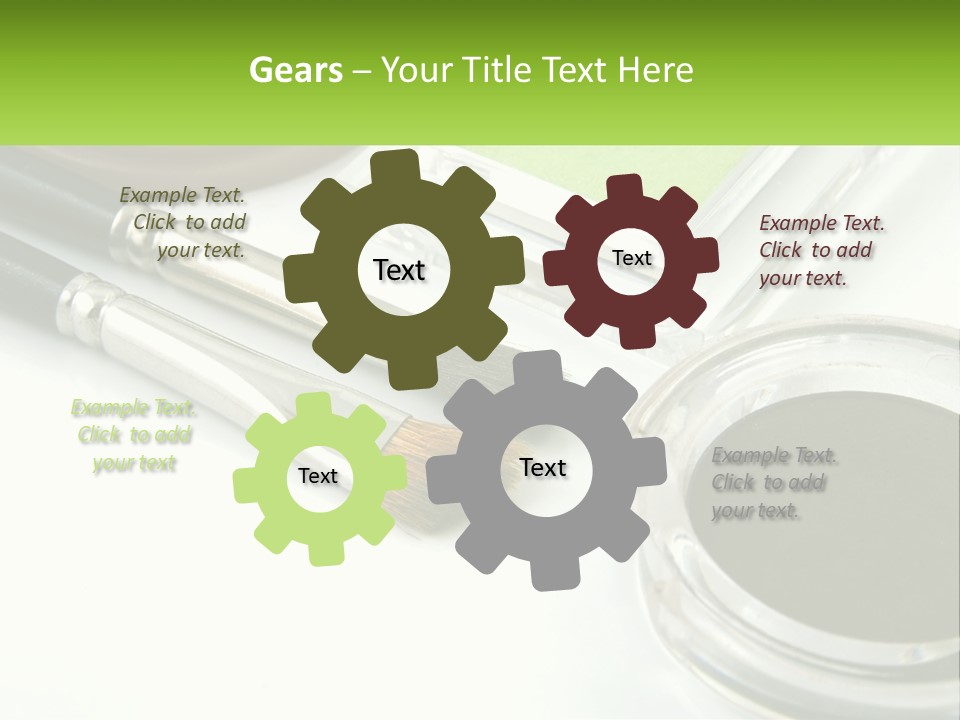 Gears – Your Title Text Here

Example Text. Click to add your text.

Text

Text

Example Text. Click to add your text.

Example Text. Click to add your text

Text

Text

Example Text. Click to add your text.